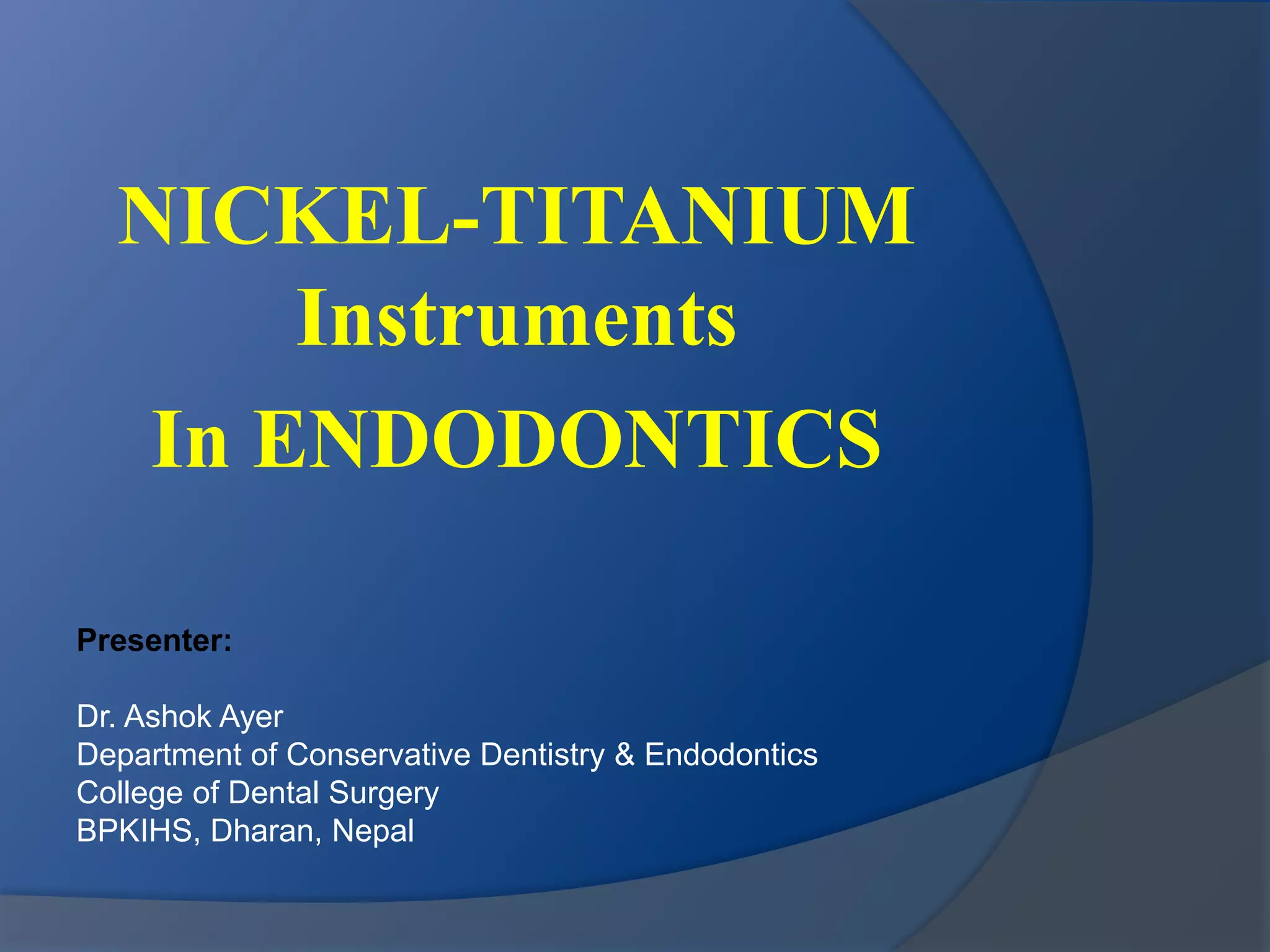 NICKEL-TITANIUM Instruments
In ENDODONTICS

Presenter:

Dr. Ashok Ayer
Department of Conservative Dentistry & Endodontics
College of Dental Surgery
BPKIHS, Dharan, Nepal